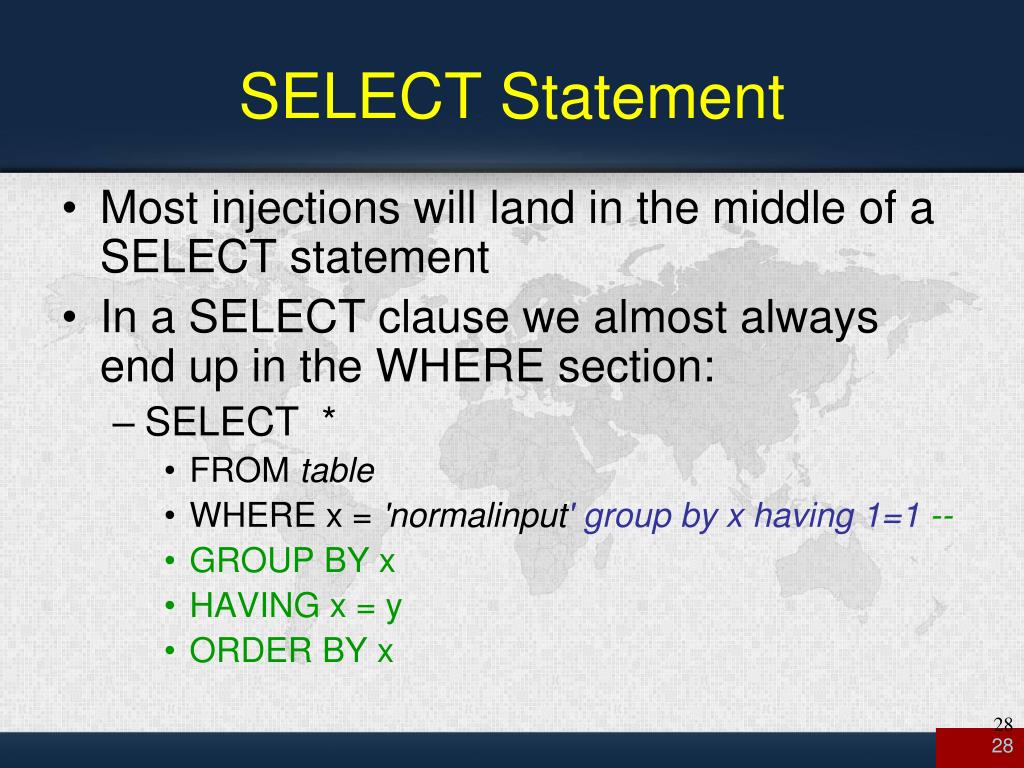 SELECT Statement

• Most injections will land in the middle of a SELECT statement
• In a SELECT clause we almost always end up in the WHERE section:
– SELECT *
• FROM table
• WHERE x = 'normalinput' group by x having 1=1 --
• GROUP BY x
• HAVING x = y
• ORDER BY x

28
28